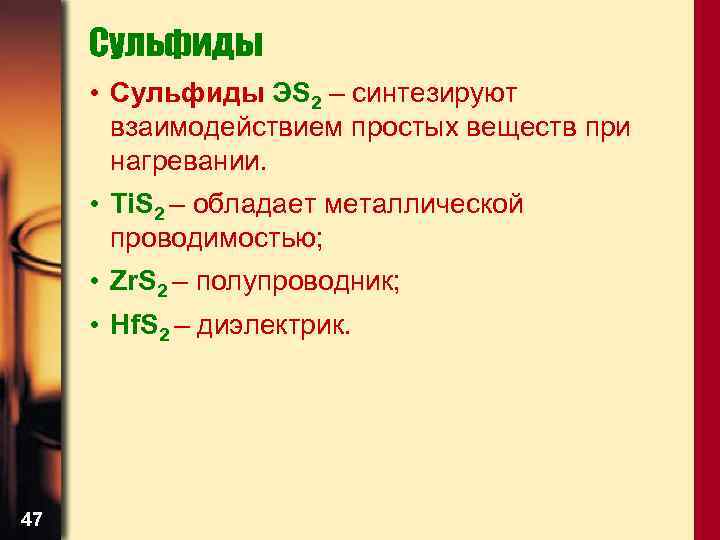 Сульфиды

• Сульфиды $ЭS_2$ – синтезируют взаимодействием простых веществ при нагревании.

• $TiS_2$ – обладает металлической проводимостью;

• $ZrS_2$ – полупроводник;

• $HfS_2$ – диэлектрик.

47